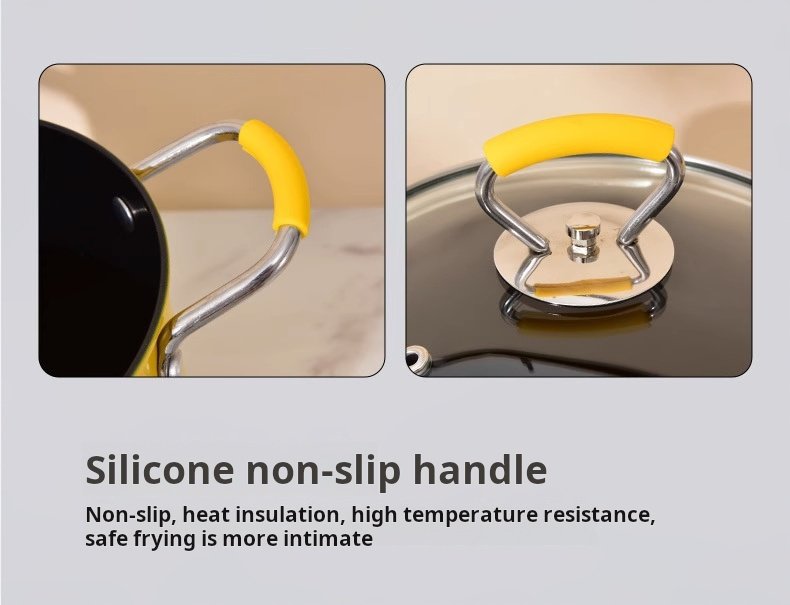 Silicone non-slip handle

Non-slip, heat insulation, high temperature resistance, safe frying is more intimate